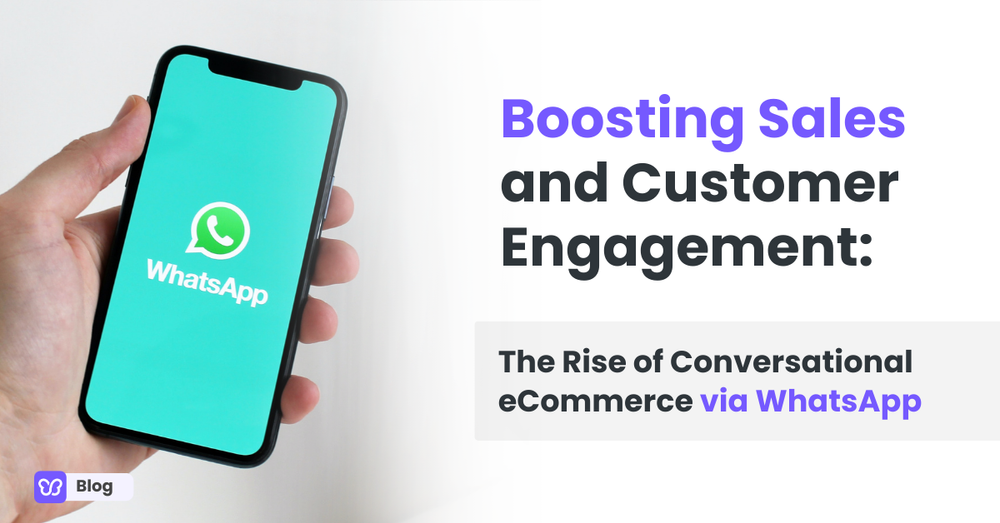 WhatsApp

Boosting Sales and Customer Engagement:

The Rise of Conversational eCommerce via WhatsApp

Blog